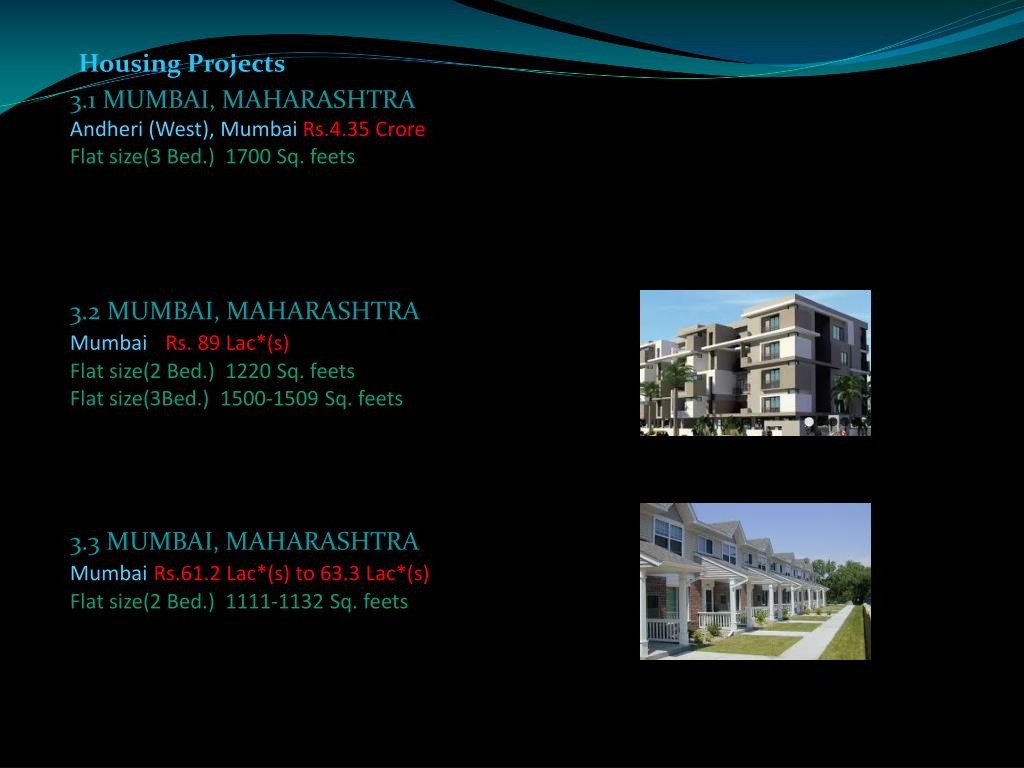 Housing Projects

3.1 MUMBAI, MAHARASHTRA
Andheri (West), Mumbai Rs.4.35 Crore
Flat size(3 Bed.) 1700 Sq. feets

3.2 MUMBAI, MAHARASHTRA
Mumbai Rs. 89 Lac*(s)
Flat size(2 Bed.) 1220 Sq. feets
Flat size(3Bed.) 1500-1509 Sq. feets

3.3 MUMBAI, MAHARASHTRA
Mumbai Rs.61.2 Lac*(s) to 63.3 Lac*(s)
Flat size(2 Bed.) 1111-1132 Sq. feets